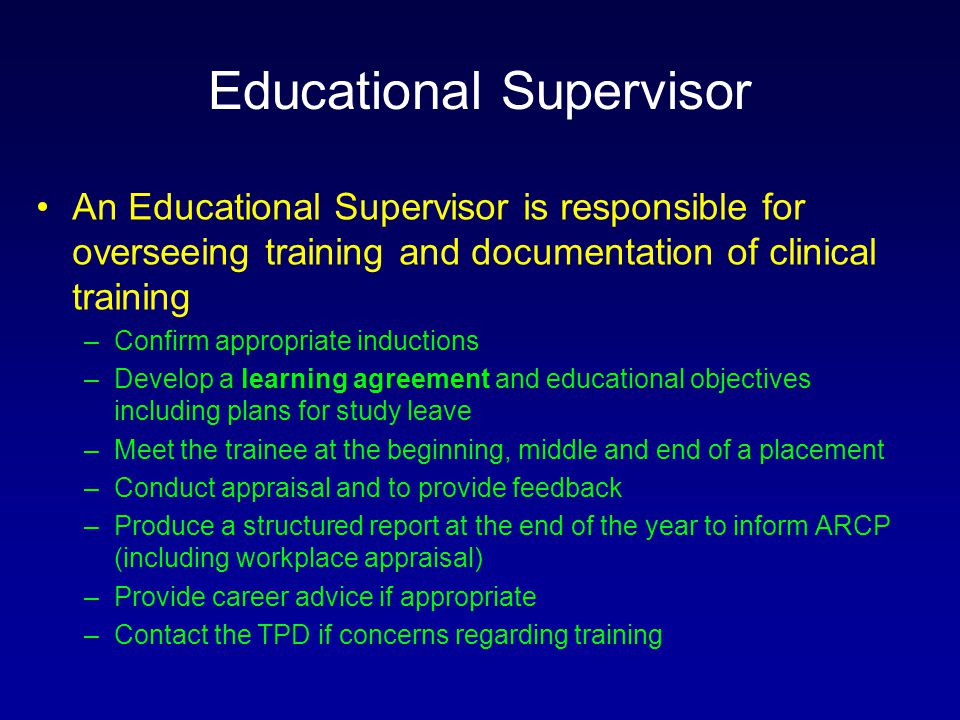 Educational Supervisor

• An Educational Supervisor is responsible for overseeing training and documentation of clinical training

– Confirm appropriate inductions
– Develop a learning agreement and educational objectives including plans for study leave
– Meet the trainee at the beginning, middle and end of a placement
– Conduct appraisal and to provide feedback
– Produce a structured report at the end of the year to inform ARCP (including workplace appraisal)
– Provide career advice if appropriate
– Contact the TPD if concerns regarding training